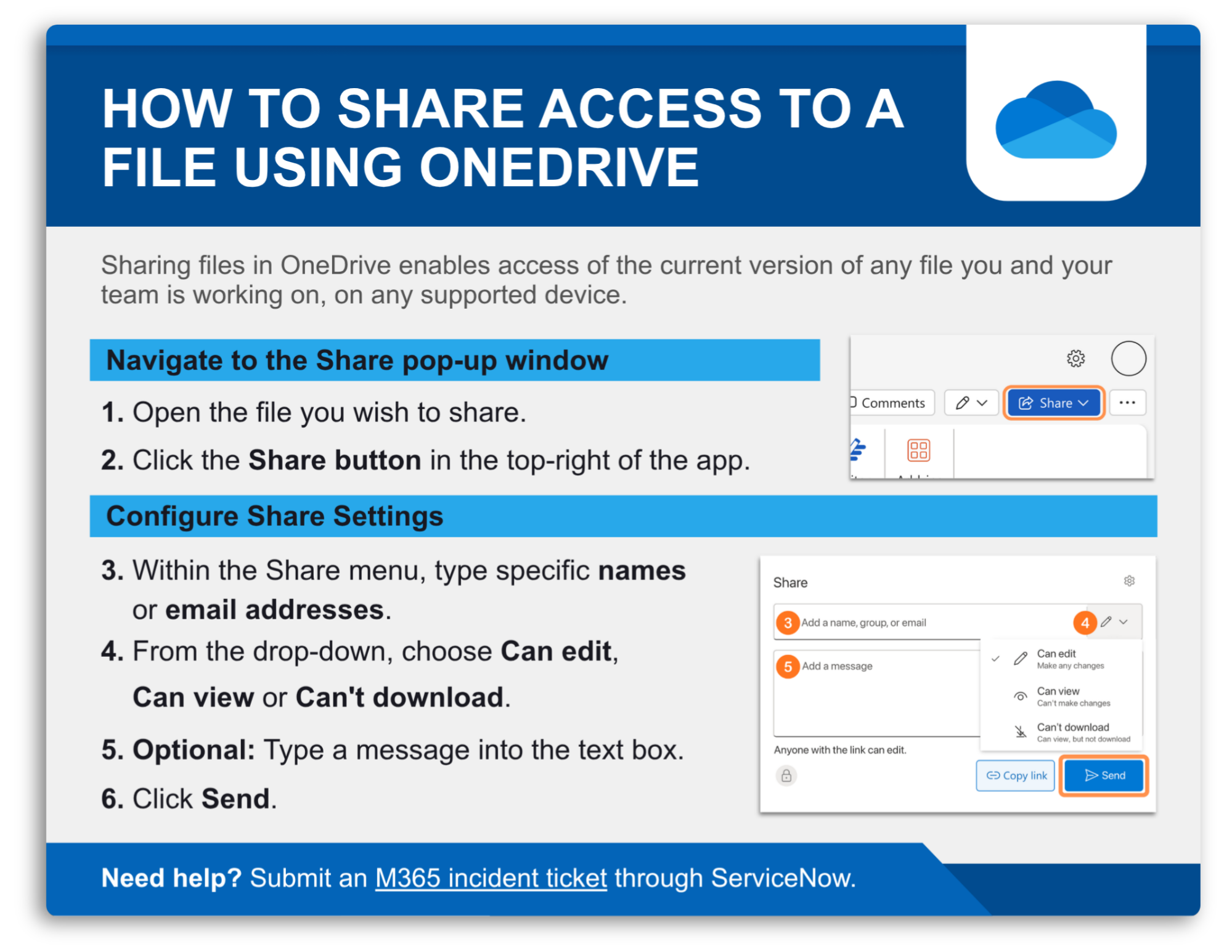 HOW TO SHARE ACCESS TO A FILE USING ONEDRIVE

Sharing files in OneDrive enables access of the current version of any file you and your team is working on, on any supported device.

Navigate to the Share pop-up window

1. Open the file you wish to share.

2. Click the Share button in the top-right of the app.

Comments
Share

Configure Share Settings

3. Within the Share menu, type specific names or email addresses.

4. From the drop-down, choose Can edit, Can view or Can't download.

5. Optional: Type a message into the text box.

6. Click Send.

Share
3 Add a name, group, or email
4
5 Add a message
Can edit
Make any changes
Can view
Can't make changes
Can't download
Can view, but not download
Anyone with the link can edit.
Copy link
Send

Need help? Submit an M365 incident ticket through ServiceNow.